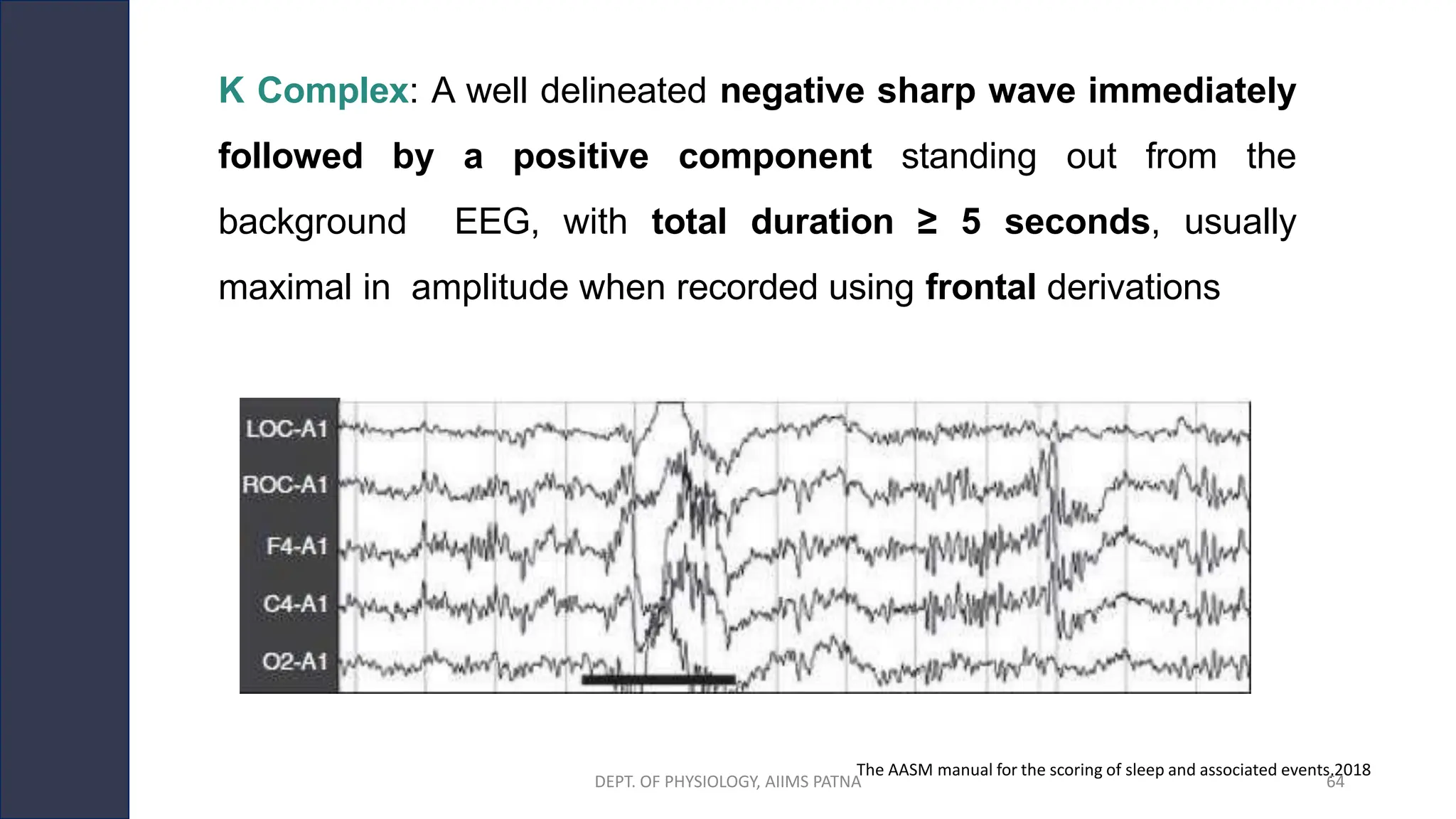 K Complex: A well delineated negative sharp wave immediately followed by a positive component standing out from the background EEG, with total duration ≥ 5 seconds, usually maximal in amplitude when recorded using frontal derivations

LOC-A1
ROC-A1
F4-A1
C4-A1
O2-A1

The AASM manual for the scoring of sleep and associated events,2018

DEPT. OF PHYSIOLOGY, AIIMS PATNA

64